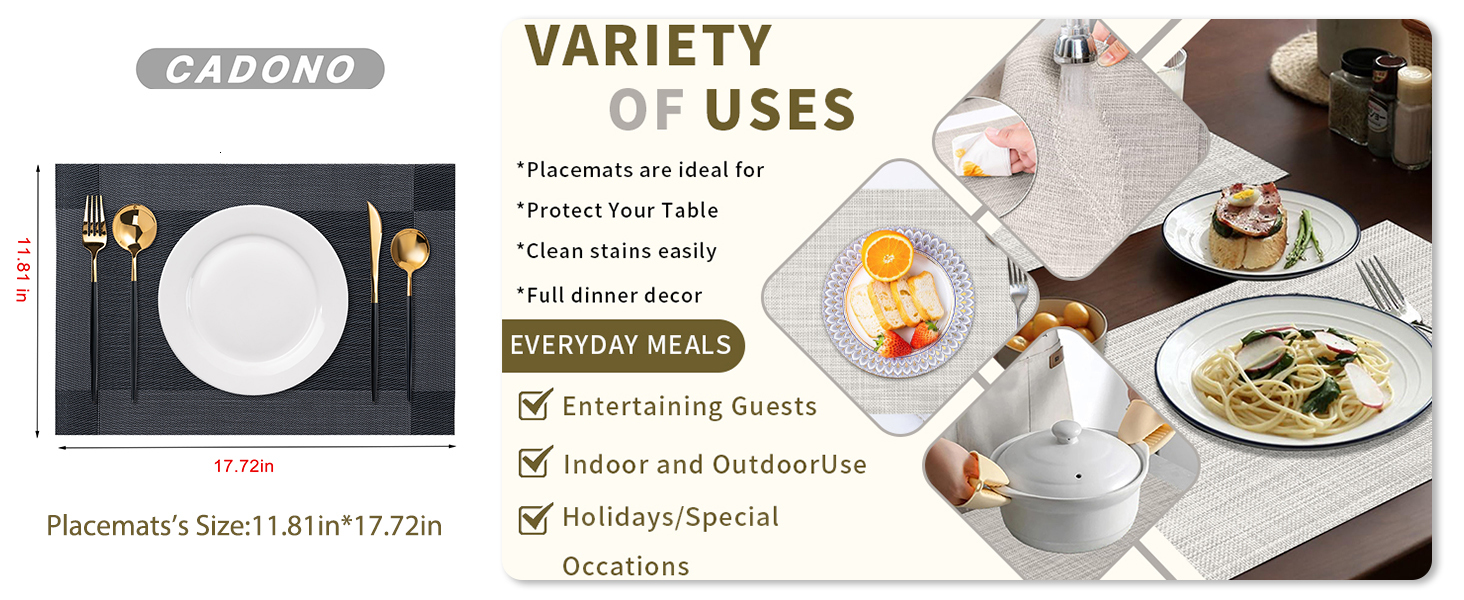 CADONO

11.81 in

17.72in

Placemats's Size:11.81in*17.72in

VARIETY OF USES

*Placemats are ideal for

*Protect Your Table

*Clean stains easily

*Full dinner decor

EVERYDAY MEALS

Entertaining Guests

Indoor and OutdoorUse

Holidays/Special Occations